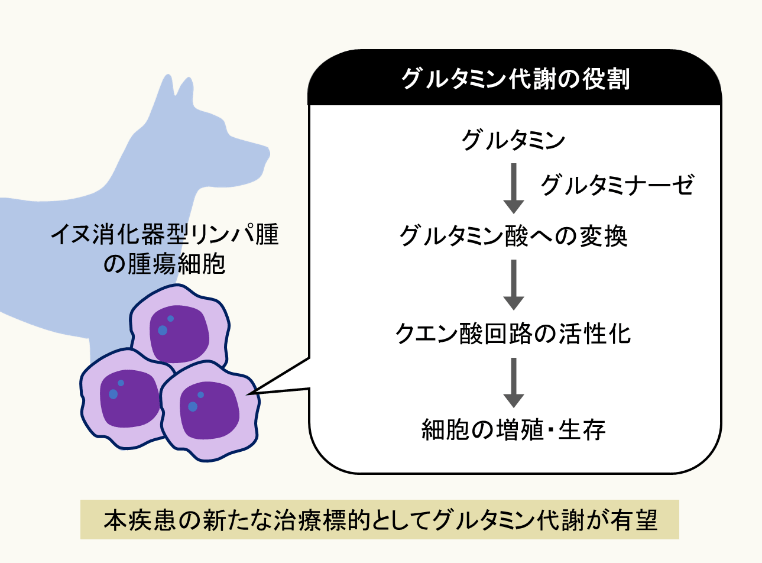 イヌ消化器型リンパ腫の腫瘍細胞

グルタミン代謝の役割

グルタミン

グルタミナーゼ

グルタミン酸への変換

クエン酸回路の活性化

細胞の増殖・生存

本疾患の新たな治療標的としてグルタミン代謝が有望